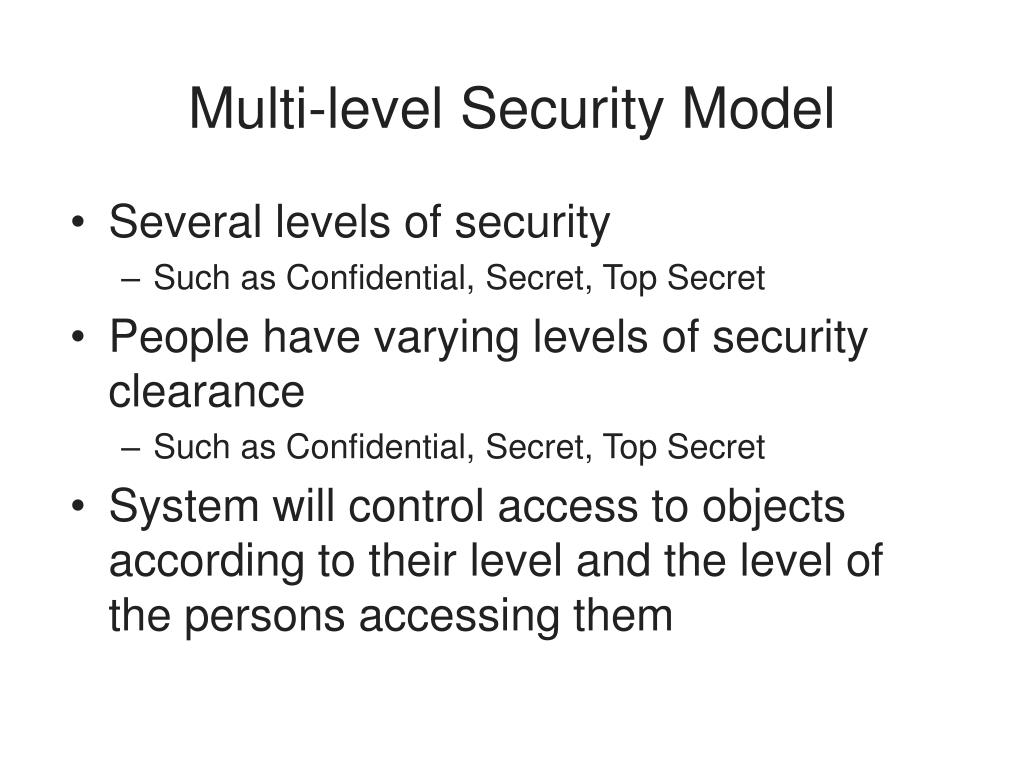 Multi-level Security Model

• Several levels of security
  – Such as Confidential, Secret, Top Secret
• People have varying levels of security clearance
  – Such as Confidential, Secret, Top Secret
• System will control access to objects according to their level and the level of the persons accessing them